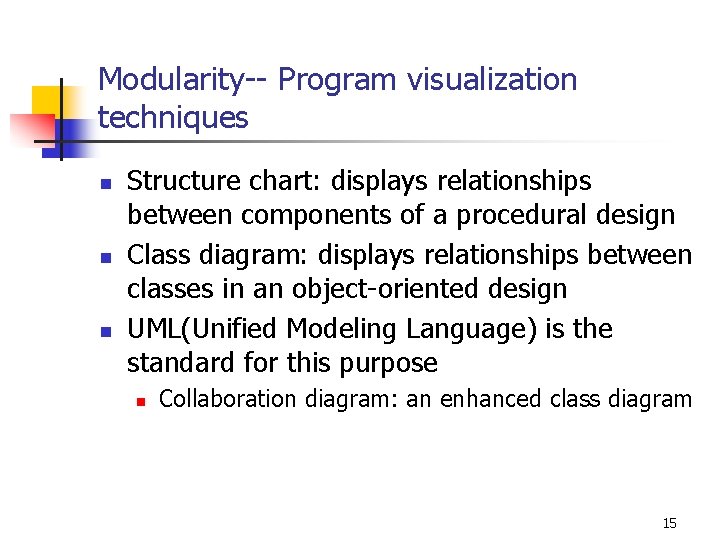 Modularity-- Program visualization techniques

- Structure chart: displays relationships between components of a procedural design
- Class diagram: displays relationships between classes in an object-oriented design
- UML(Unified Modeling Language) is the standard for this purpose
  - Collaboration diagram: an enhanced class diagram

15